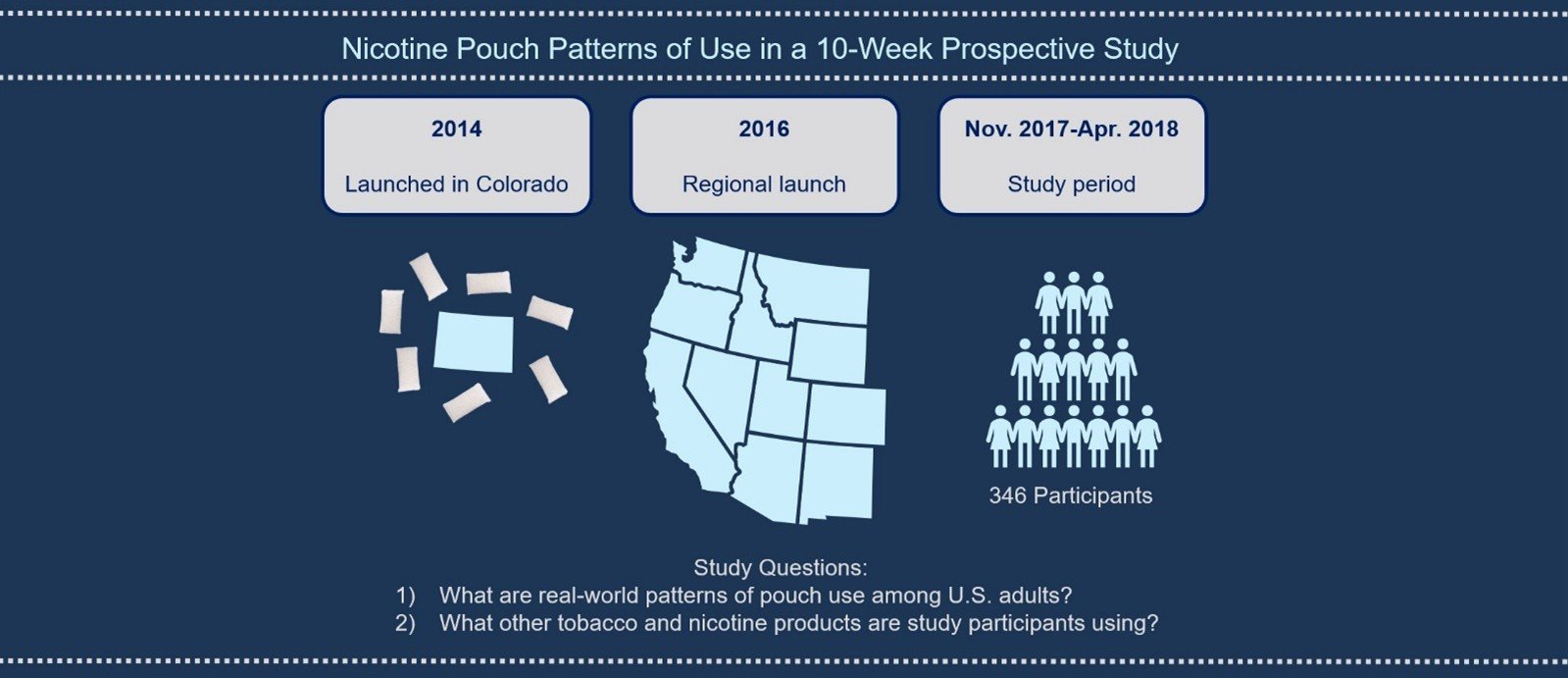 Nicotine Pouch Patterns of Use in a 10-Week Prospective Study

2014

Launched in Colorado

2016

Regional launch

Nov. 2017-Apr. 2018

Study period

346 Participants

Study Questions:

1) What are real-world patterns of pouch use among U.S. adults?

2) What other tobacco and nicotine products are study participants using?